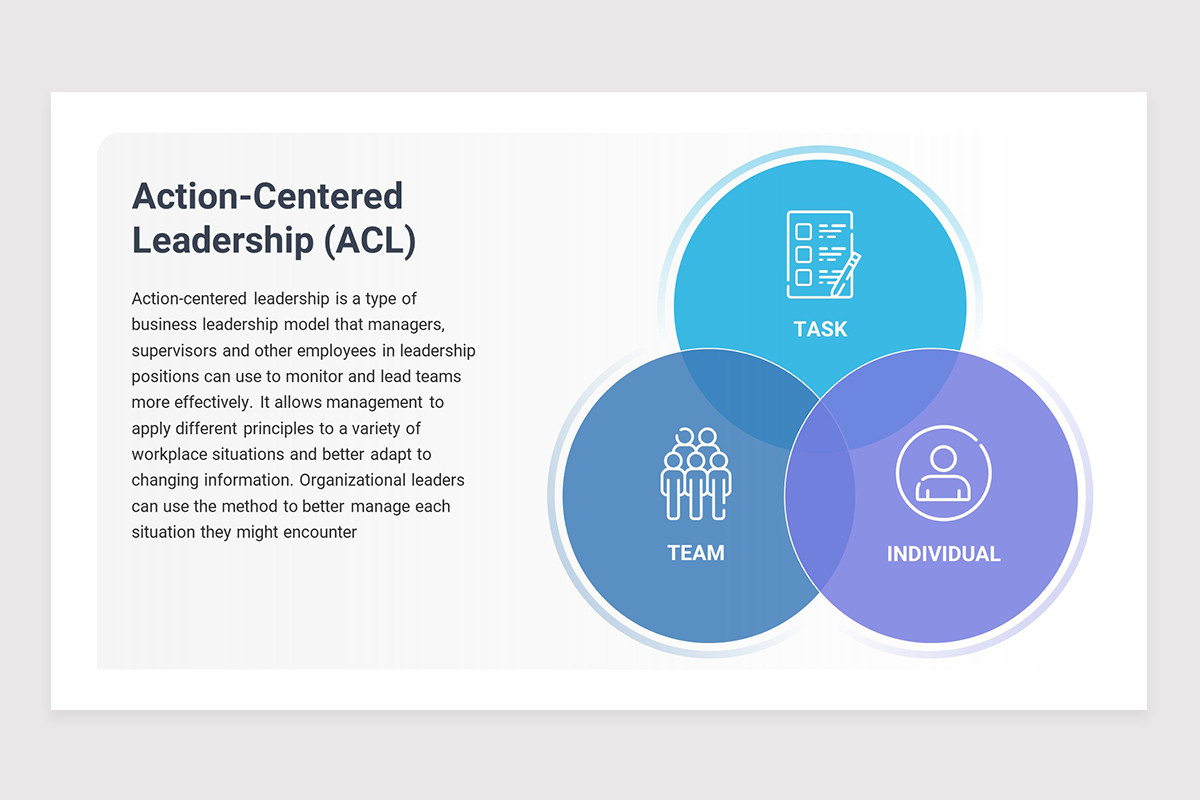 Action-Centered Leadership (ACL)

Action-centered leadership is a type of business leadership model that managers, supervisors and other employees in leadership positions can use to monitor and lead teams more effectively. It allows management to apply different principles to a variety of workplace situations and better adapt to changing information. Organizational leaders can use the method to better manage each situation they might encounter

TASK

TEAM

INDIVIDUAL